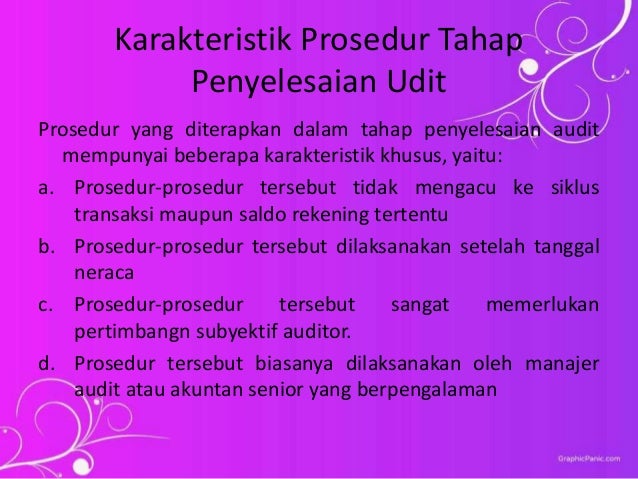 Karakteristik Prosedur Tahap Penyelesaian Udit

Prosedur yang diterapkan dalam tahap penyelesaian audit mempunyai beberapa karakteristik khusus, yaitu:

a. Prosedur-prosedur tersebut tidak mengacu ke siklus transaksi maupun saldo rekening tertentu

b. Prosedur-prosedur tersebut dilaksanakan setelah tanggal neraca

c. Prosedur-prosedur tersebut sangat memerlukan pertimbangn subyektif auditor.

d. Prosedur tersebut biasanya dilaksanakan oleh manajer audit atau akuntan senior yang berpengalaman

GraphicPanic.com